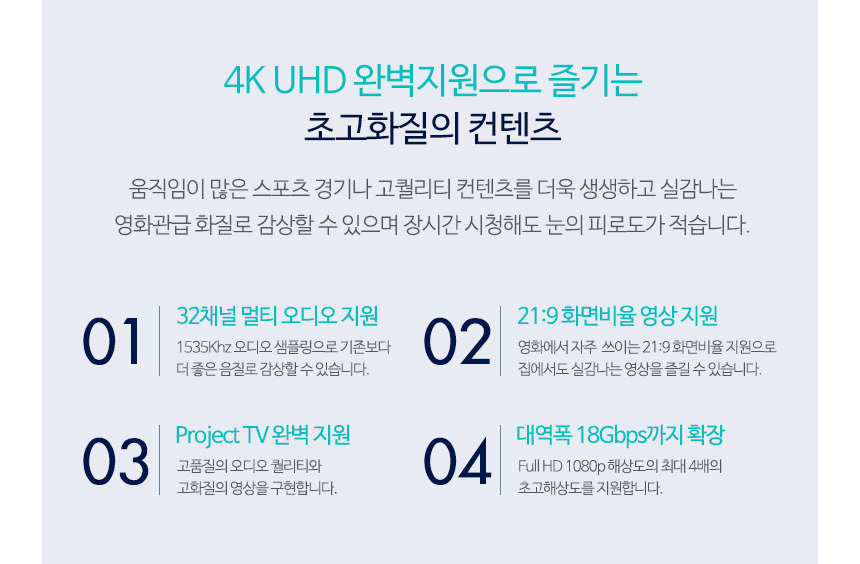 4K UHD 완벽지원으로 즐기는
초고화질의 컨텐츠

움직임이 많은 스포츠 경기나 고퀄리티 컨텐츠를 더욱 생생하고 실감나는 영화관급 화질로 감상할 수 있으며 장시간 시청해도 눈의 피로도가 적습니다.

01
32채널 멀티 오디오 지원
1535Khz 오디오 샘플링으로 기존보다 더 좋은 음질로 감상할 수 있습니다.

02
21:9 화면비율 영상 지원
영화에서 자주 쓰이는 21:9 화면비율 지원으로 집에서도 실감나는 영상을 즐길 수 있습니다.

03
Project TV 완벽 지원
고품질의 오디오 퀄리티와 고화질의 영상을 구현합니다.

04
대역폭 18Gbps까지 확장
Full HD 1080p 해상도의 최대 4배의 초고해상도를 지원합니다.